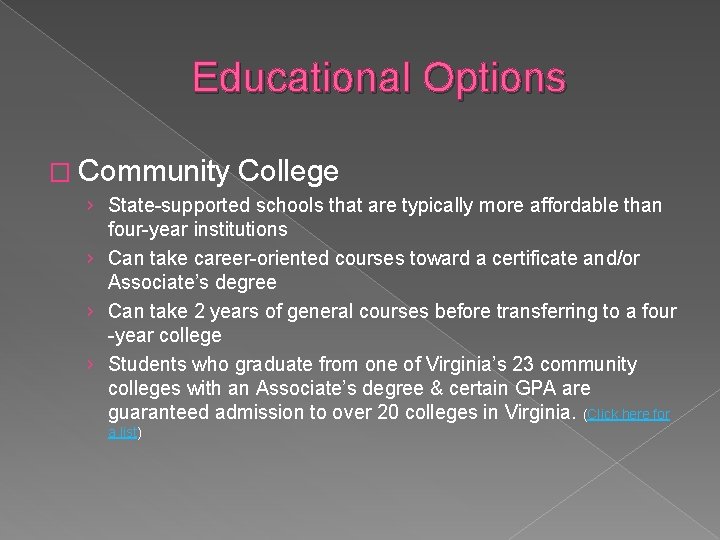 Educational Options

□ Community College

› State-supported schools that are typically more affordable than four-year institutions

› Can take career-oriented courses toward a certificate and/or Associate's degree

› Can take 2 years of general courses before transferring to a four -year college

› Students who graduate from one of Virginia's 23 community colleges with an Associate's degree & certain GPA are guaranteed admission to over 20 colleges in Virginia. (Click here for a list)